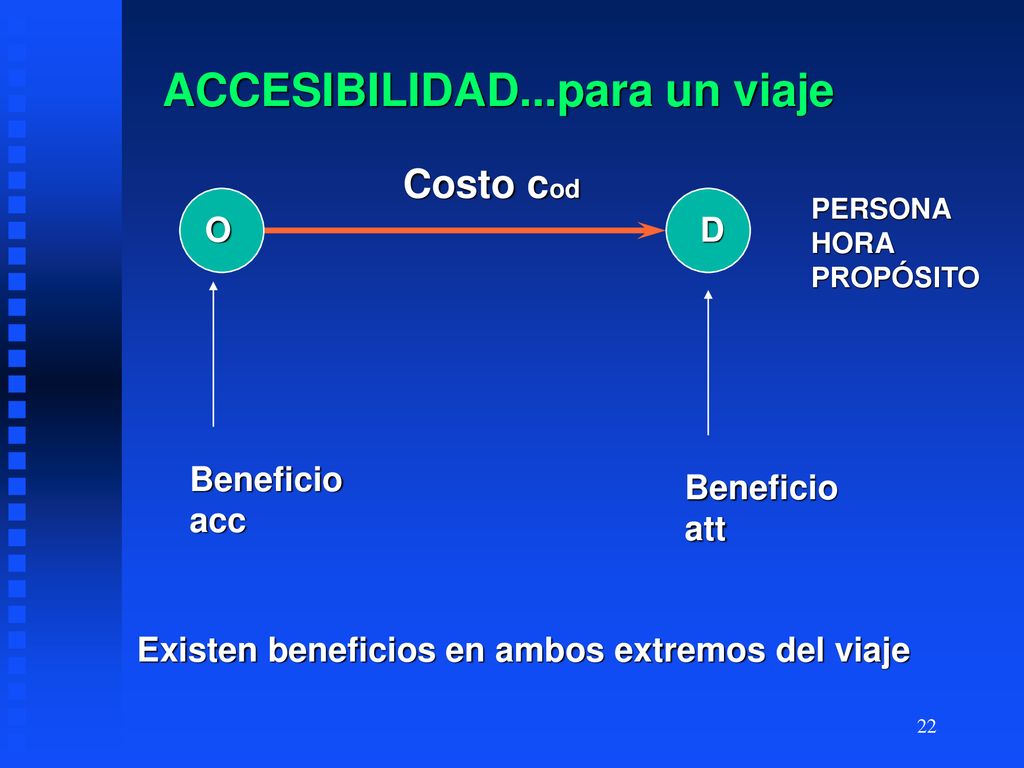 ACCESIBILIDAD...para un viaje

Costo $c_{od}$

O

D

PERSONA
HORA
PROPÓSITO

Beneficio acc

Beneficio att

Existen beneficios en ambos extremos del viaje

22